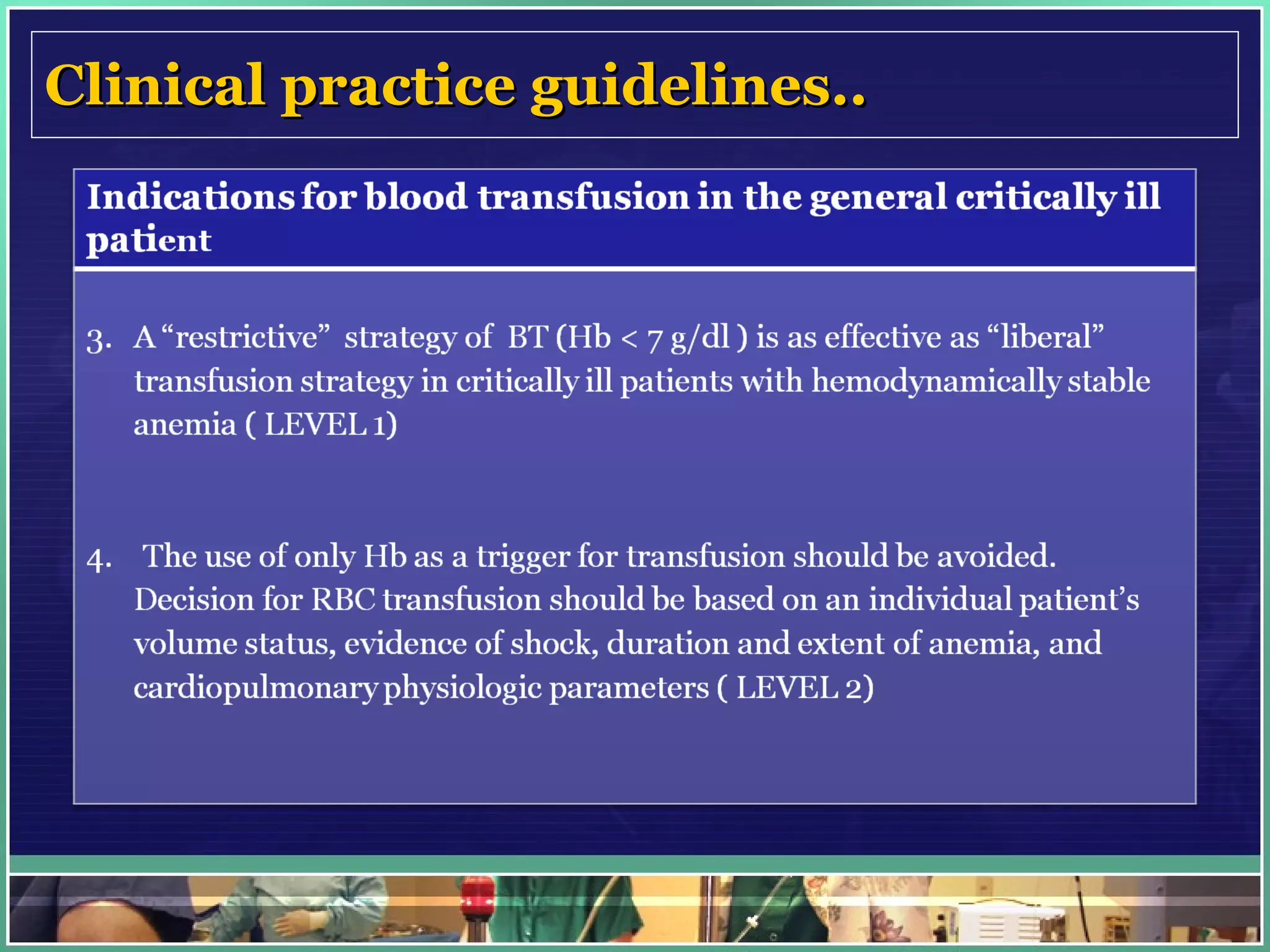 Clinical practice guidelines..

Indications for blood transfusion in the general critically ill patient

3. A “restrictive” strategy of BT (Hb < 7 g/dl ) is as effective as “liberal” transfusion strategy in critically ill patients with hemodynamically stable anemia ( LEVEL 1)

4. The use of only Hb as a trigger for transfusion should be avoided. Decision for RBC transfusion should be based on an individual patient’s volume status, evidence of shock, duration and extent of anemia, and cardiopulmonary physiologic parameters ( LEVEL 2)